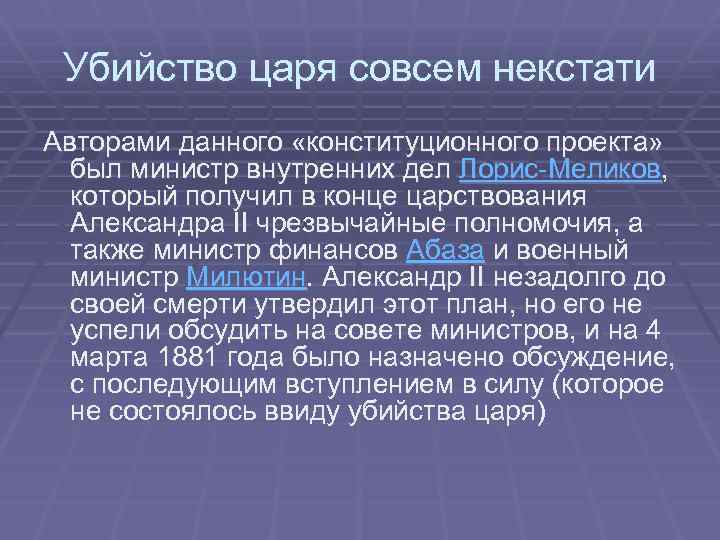 Убийство царя совсем некстати

Авторами данного «конституционного проекта» был министр внутренних дел Лорис-Меликов, который получил в конце царствования Александра II чрезвычайные полномочия, а также министр финансов Абаза и военный министр Милютин. Александр II незадолго до своей смерти утвердил этот план, но его не успели обсудить на совете министров, и на 4 марта 1881 года было назначено обсуждение, с последующим вступлением в силу (которое не состоялось ввиду убийства царя)